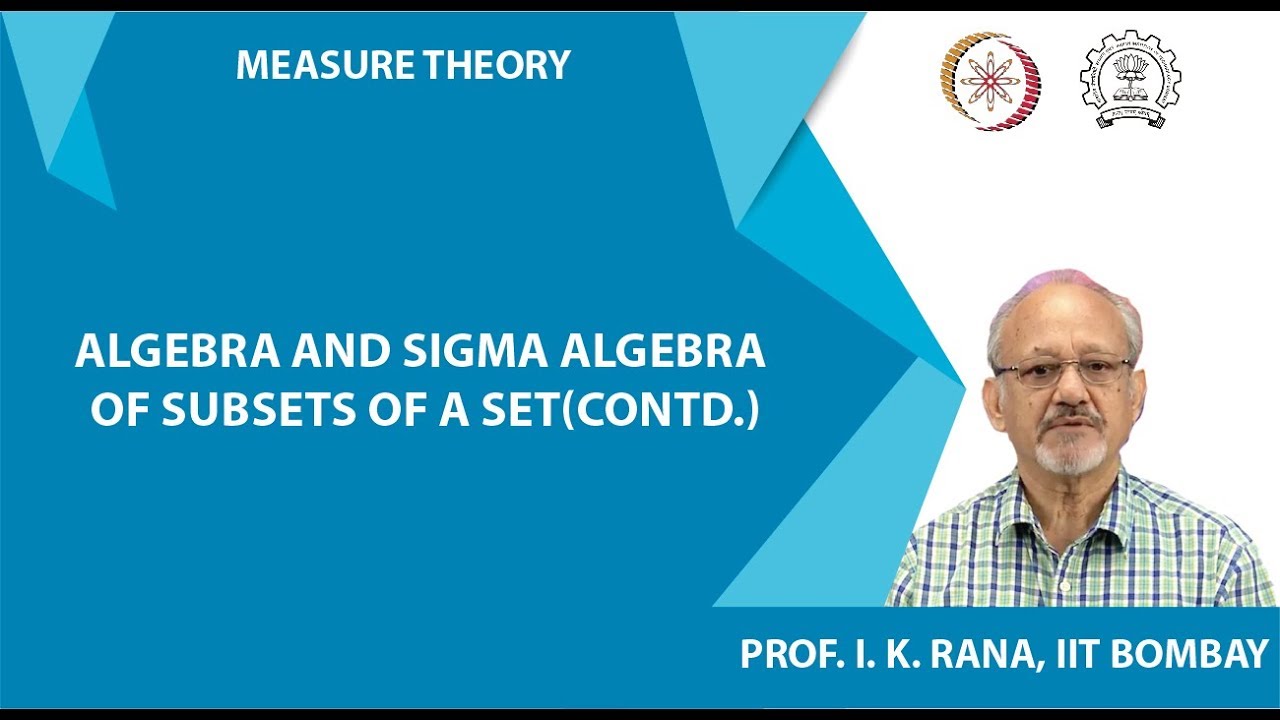 MEASURE THEORY

ALGEBRA AND SIGMA ALGEBRA OF SUBSETS OF A SET(CONTD.)

PROF. I. K. RANA, IIT BOMBAY